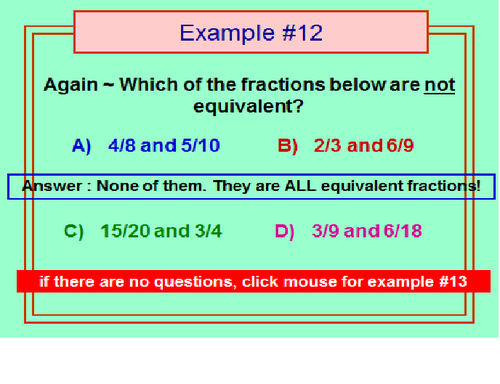 Example #12

Again ~ Which of the fractions below are not equivalent?

A) 4/8 and 5/10

B) 2/3 and 6/9

Answer : None of them. They are ALL equivalent fractions!

C) 15/20 and 3/4

D) 3/9 and 6/18

if there are no questions, click mouse for example #13